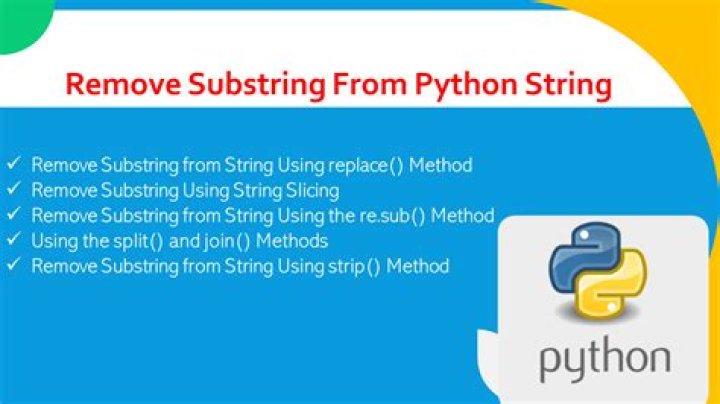 Remove Substring From Python String

✓ Remove Substring from String Using replace() Method
✓ Remove Substring Using String Slicing
✓ Remove Substring from String Using the re.sub() Method
✓ Using the split() and join() Methods
✓ Remove Substring from String Using strip() Method

python